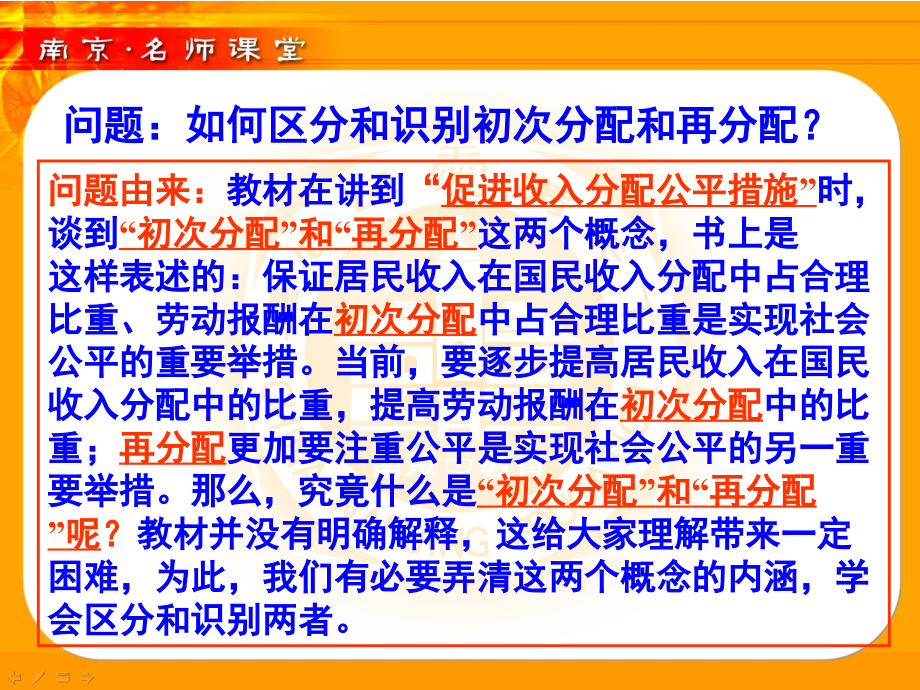 南京·名师课堂

问题：如何区分和识别初次分配和再分配？

问题由来：教材在讲到“促进收入分配公平措施”时，谈到“初次分配”和“再分配”这两个概念，书上是这样表述的：保证居民收入在国民收入分配中占合理比重、劳动报酬在初次分配中占合理比重是实现社会公平的重要举措。当前，要逐步提高居民收入在国民收入分配中的比重，提高劳动报酬在初次分配中的比重；再分配更加要注重公平是实现社会公平的另一重要举措。那么，究竟什么是“初次分配”和“再分配”呢？教材并没有明确解释，这给大家理解带来一定困难，为此，我们有必要弄清这两个概念的内涵，学会区分和识别两者。